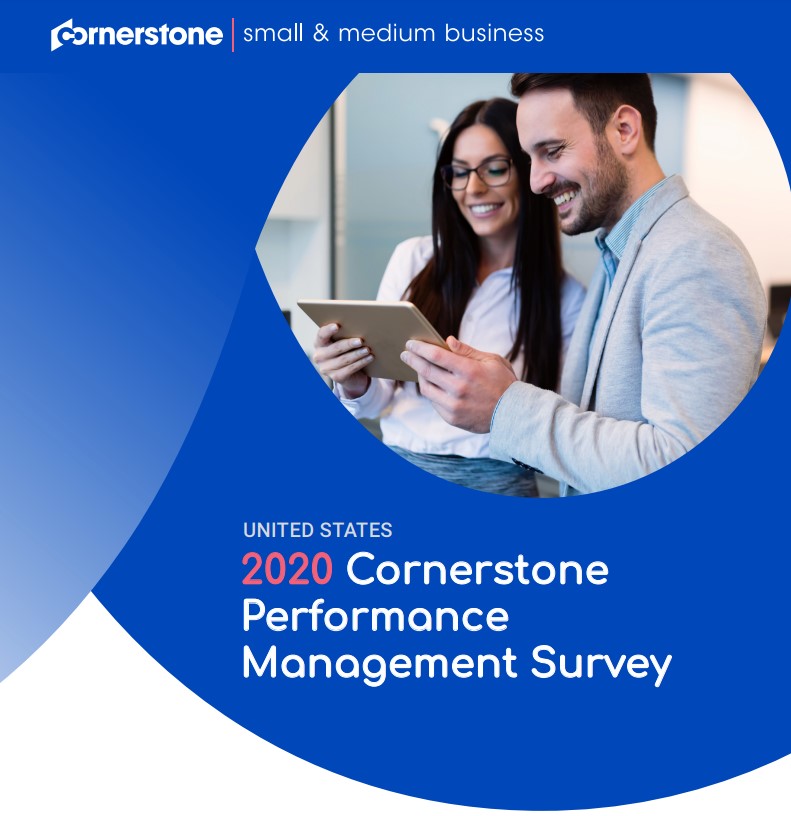 Cornerstone | small & medium business

UNITED STATES

2020 Cornerstone Performance Management Survey